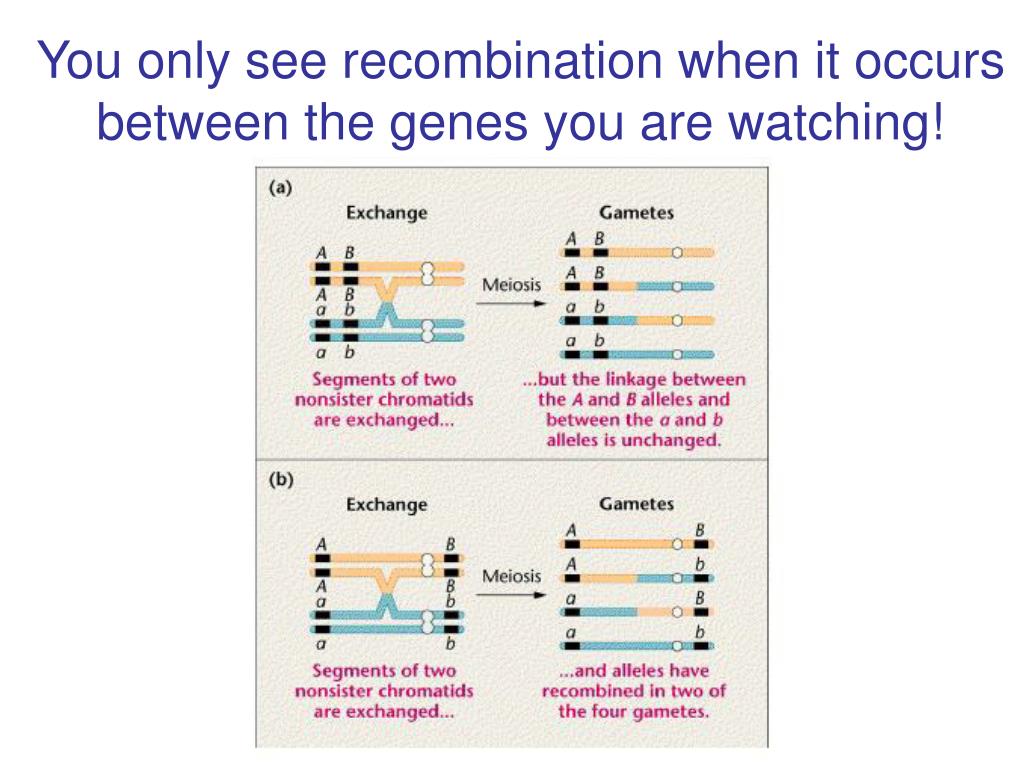 You only see recombination when it occurs between the genes you are watching!

(a)

Exchange

A B
A B
a b
a b

Meiosis

Gametes

A B
A B
a b
a b

Segments of two nonsister chromatids are exchanged...

...but the linkage between the A and B alleles and between the a and b alleles is unchanged.

(b)

Exchange

A B
A B
a b
a b

Meiosis

Gametes

A B
A b
a B
a b

Segments of two nonsister chromatids are exchanged...

...and alleles have recombined in two of the four gametes.